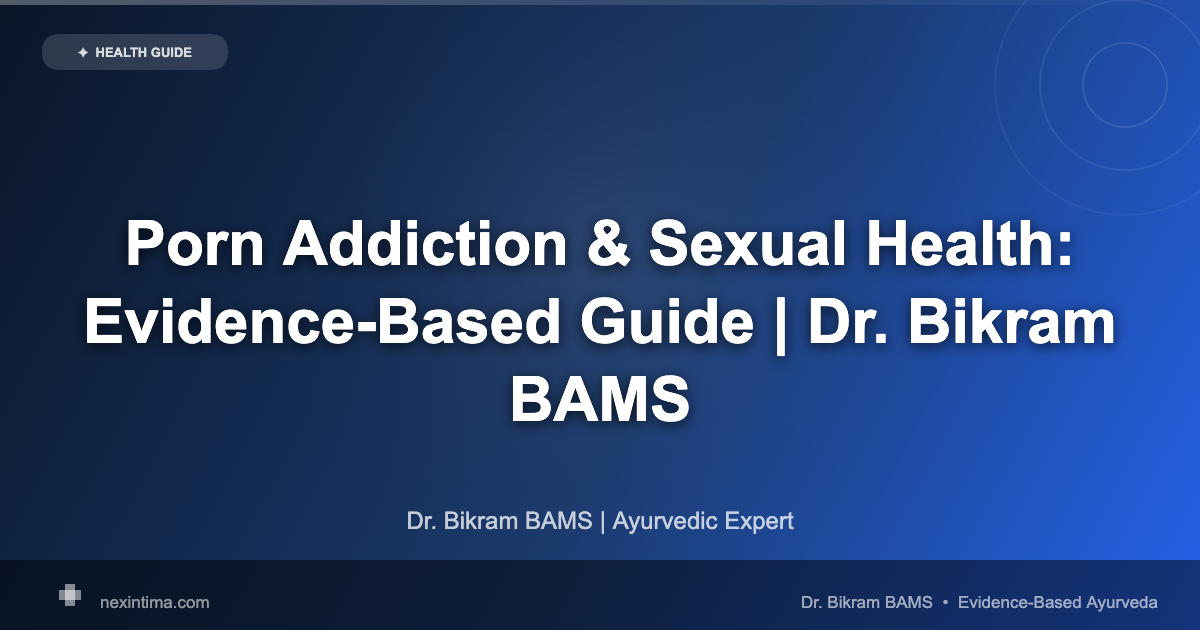 ✦ HEALTH GUIDE

Porn Addiction & Sexual Health: Evidence-Based Guide | Dr. Bikram BAMS

Dr. Bikram BAMS | Ayurvedic Expert

nexintima.com

Dr. Bikram BAMS • Evidence-Based Ayurveda